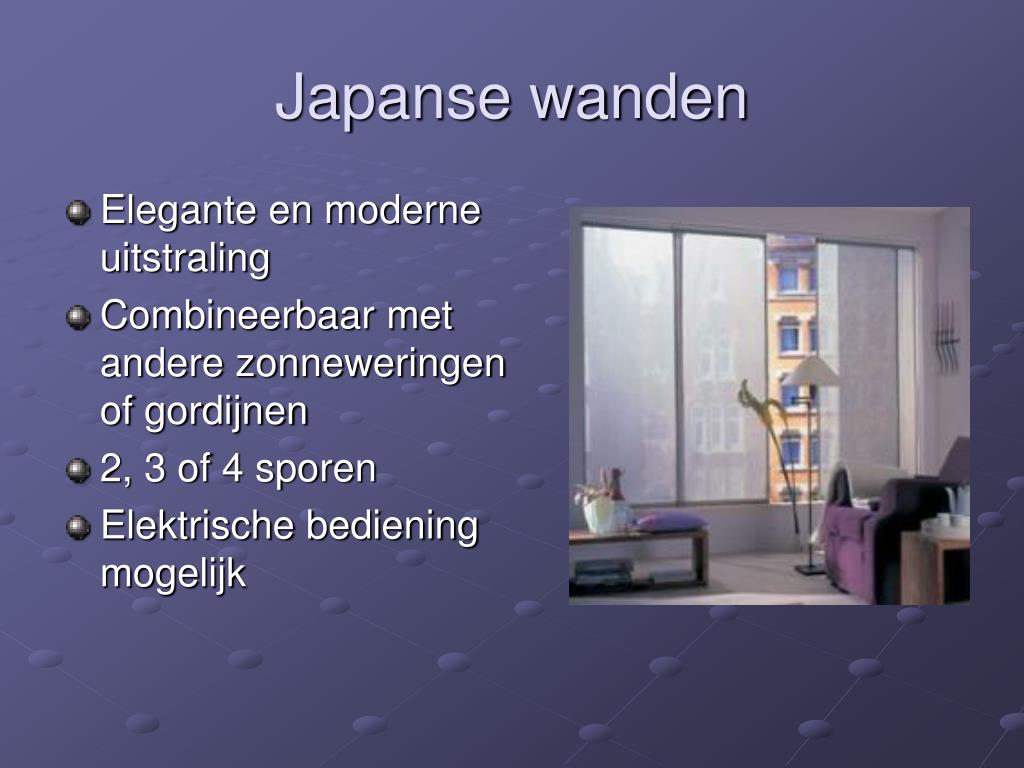 Japanse wanden

Elegante en moderne uitstraling

Combineerbaar met andere zonneweringen of gordijnen

2, 3 of 4 sporen

Elektrische bediening mogelijk